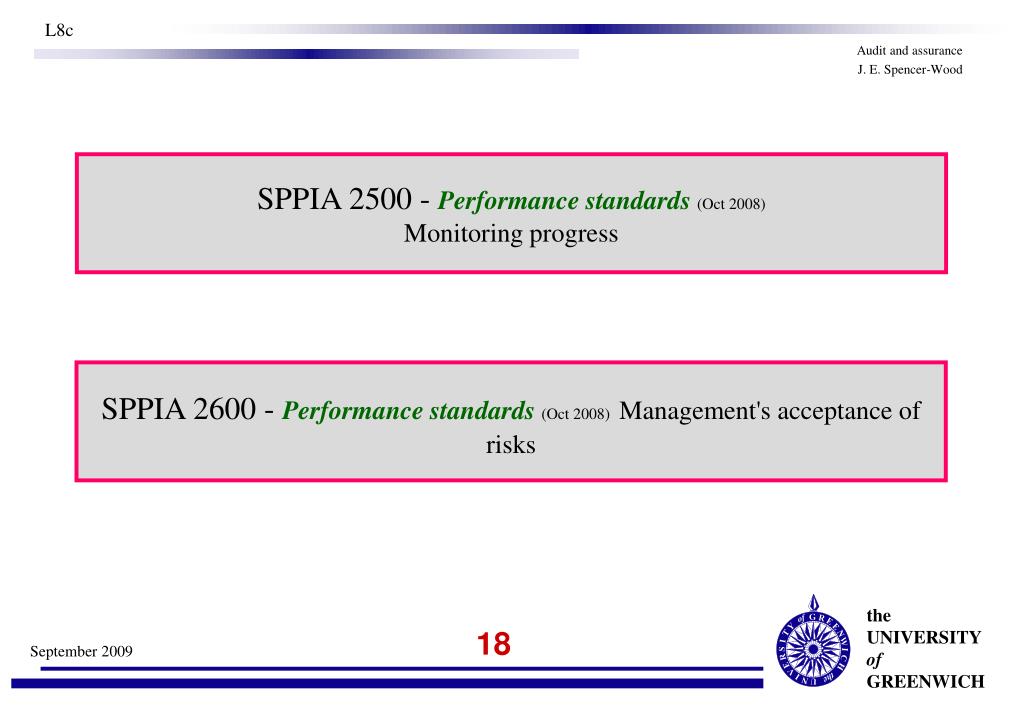 L8c

Audit and assurance
J. E. Spencer-Wood

SPPIA 2500 - Performance standards (Oct 2008)
Monitoring progress

SPPIA 2600 - Performance standards (Oct 2008) Management's acceptance of risks

September 2009

18

UNIVERSITY of GREENWICH

the
UNIVERSITY
of
GREENWICH